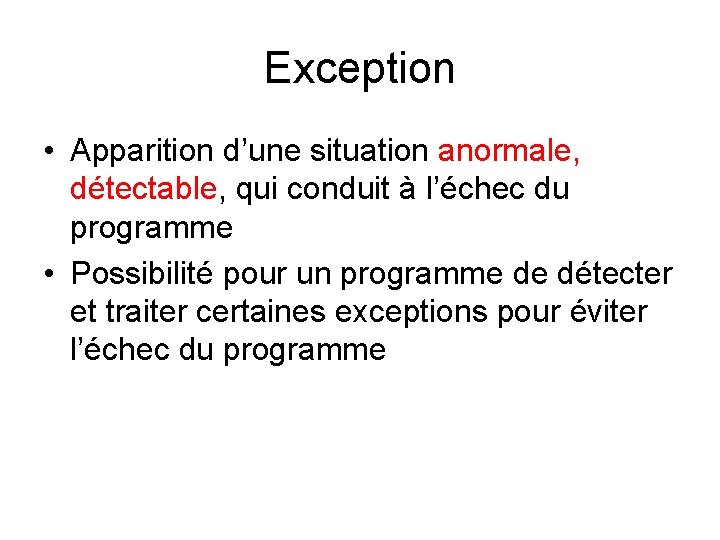 Exception

• Apparition d’une situation anormale, détectable, qui conduit à l’échec du programme

• Possibilité pour un programme de détecter et traiter certaines exceptions pour éviter l’échec du programme